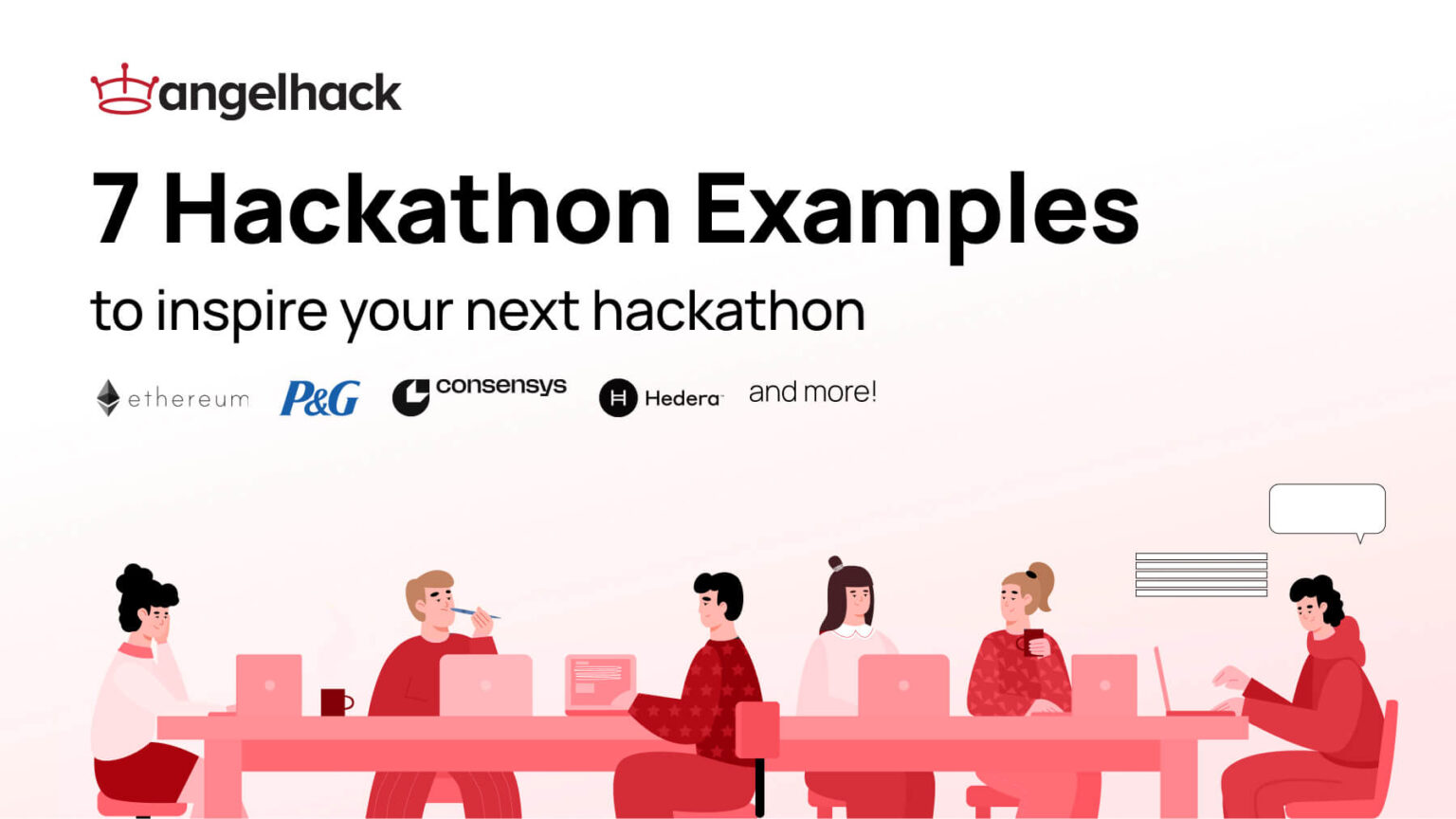 angelhack

7 Hackathon Examples

to inspire your next hackathon

ethereum P&G consensys Hedera and more!